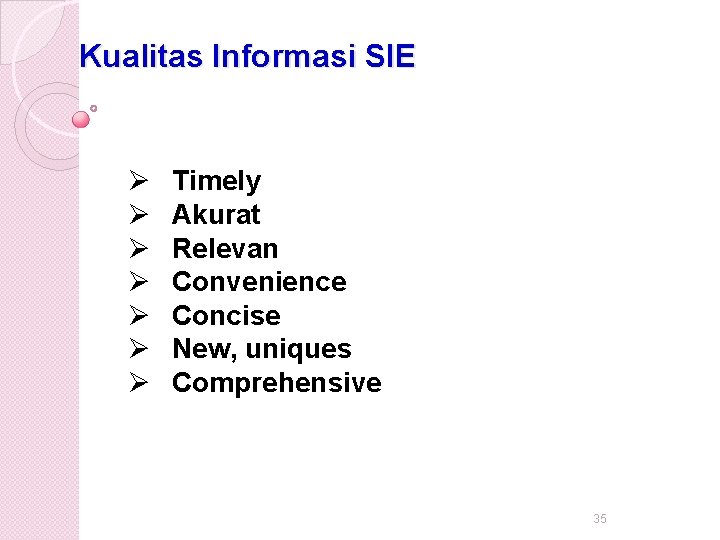 Kualitas Informasi SIE

➢ Timely
➢ Akurat
➢ Relevan
➢ Convenience
➢ Concise
➢ New, uniques
➢ Comprehensive

35